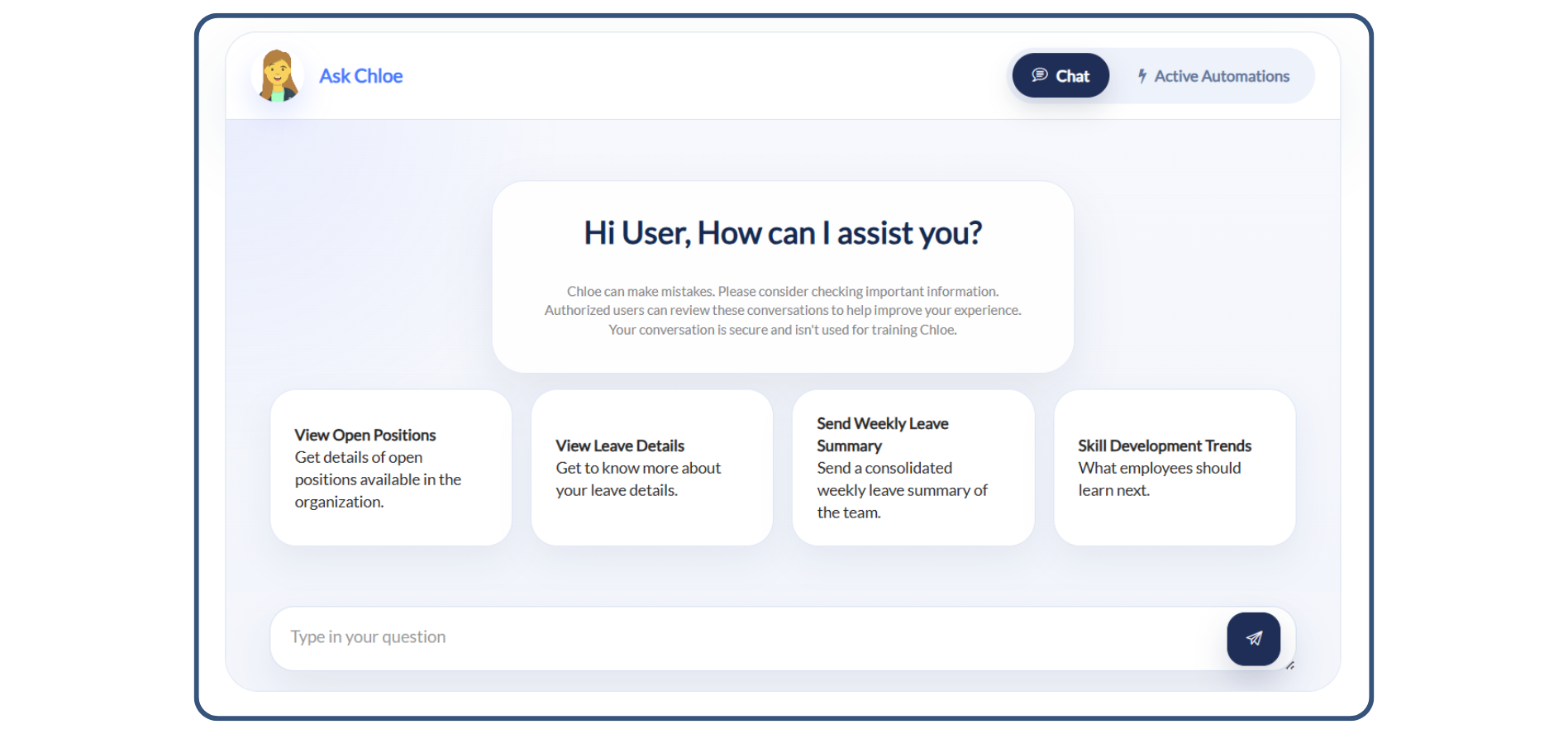 Ask Chloe

Chat

Active Automations

Hi User, How can I assist you?

Chloe can make mistakes. Please consider checking important information. Authorized users can review these conversations to help improve your experience. Your conversation is secure and isn't used for training Chloe.

View Open Positions
Get details of open positions available in the organization.

View Leave Details
Get to know more about your leave details.

Send Weekly Leave Summary
Send a consolidated weekly leave summary of the team.

Skill Development Trends
What employees should learn next.

Type in your question